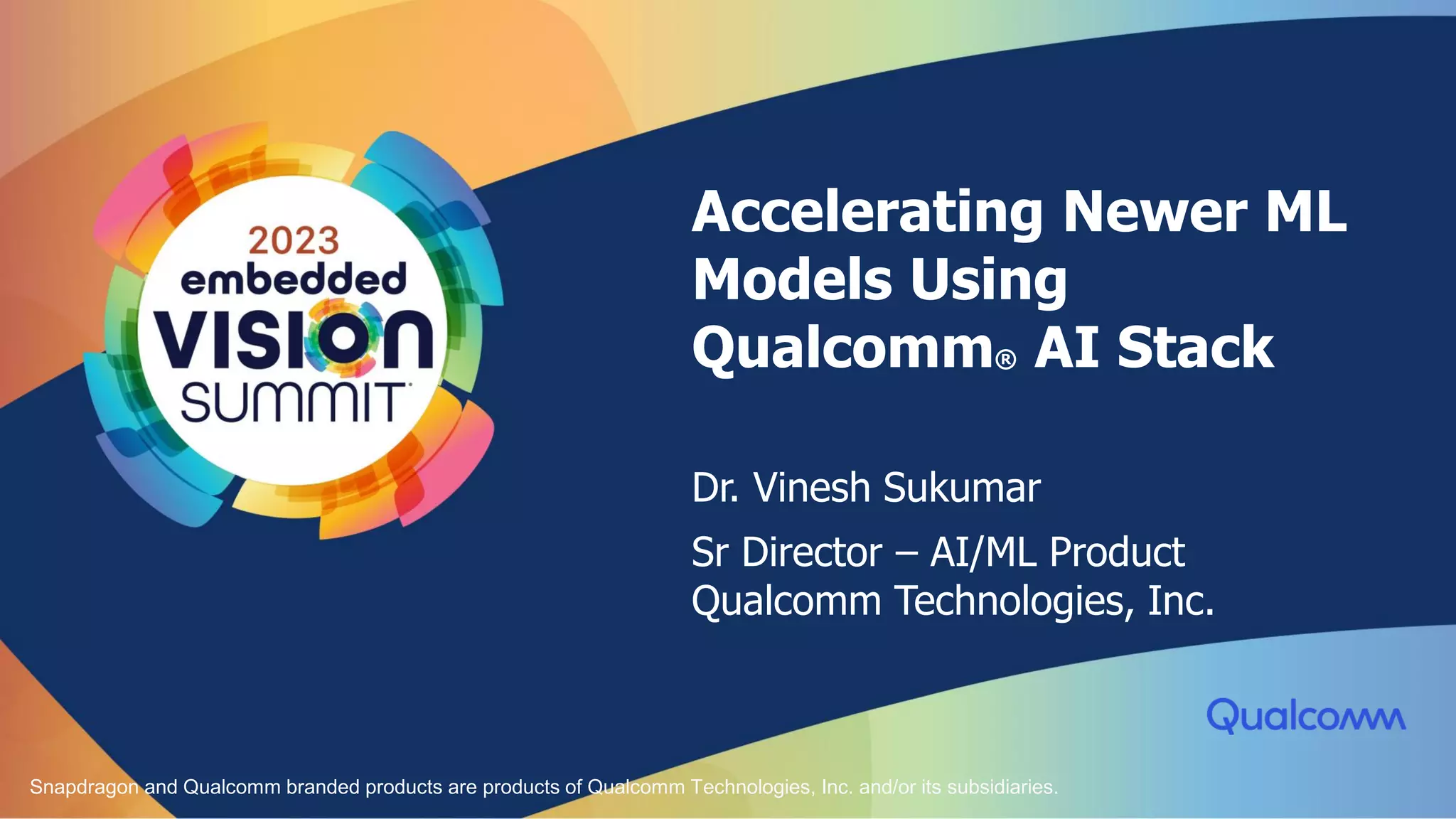 2023
embedded
VISION
SUMMIT

Accelerating Newer ML Models Using Qualcomm® AI Stack

Dr. Vinesh Sukumar

Sr Director – AI/ML Product
Qualcomm Technologies, Inc.

Qualcomm

Snapdragon and Qualcomm branded products are products of Qualcomm Technologies, Inc. and/or its subsidiaries.